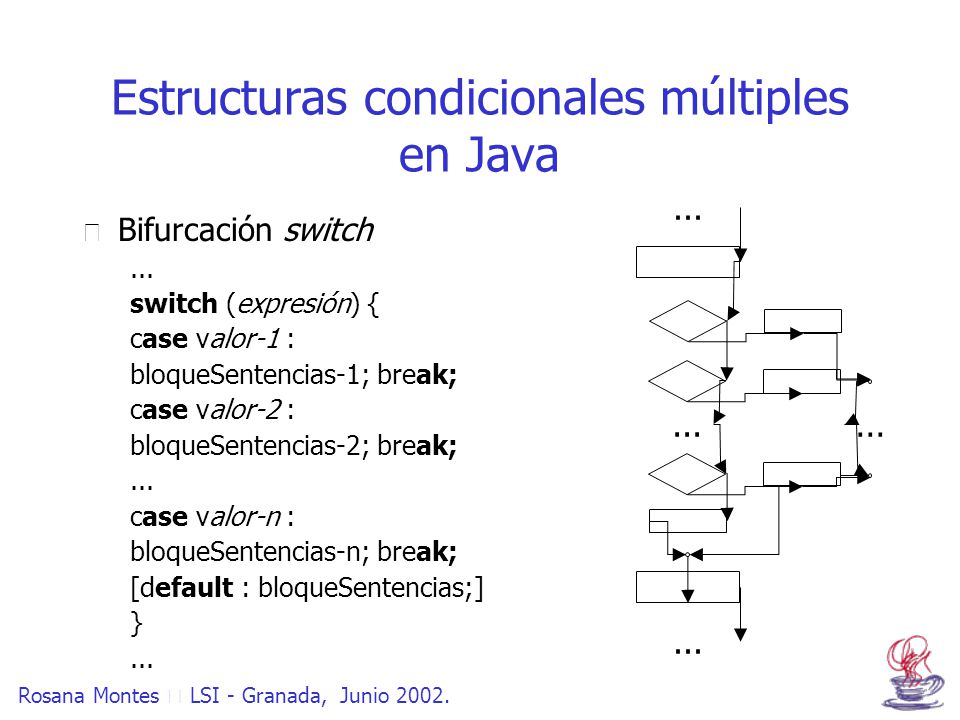 Estructuras condicionales múltiples en Java

Bifurcación switch

...
switch (expresión) {
case valor-1 :
bloqueSentencias-1; break;
case valor-2 :
bloqueSentencias-2; break;
...
case valor-n :
bloqueSentencias-n; break;
[default : bloqueSentencias;]
}
...

...
...
...
...

Rosana Montes LSI - Granada, Junio 2002.